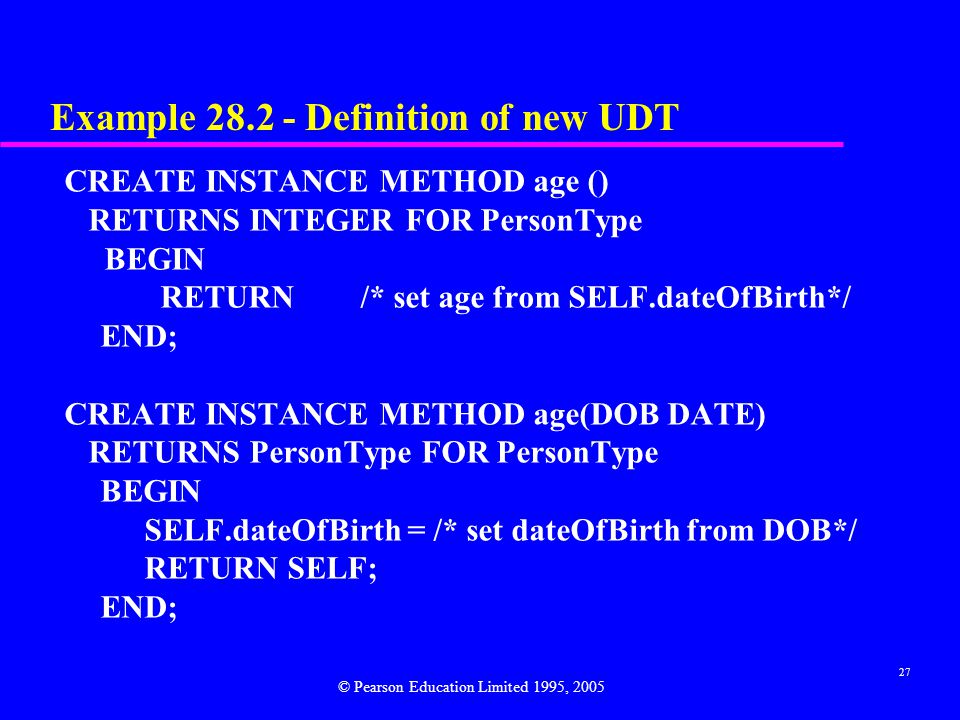 Example 28.2 - Definition of new UDT

CREATE INSTANCE METHOD age ()
RETURNS INTEGER FOR PersonType
BEGIN
RETURN /* set age from SELF.dateOfBirth*/
END;

CREATE INSTANCE METHOD age(DOB DATE)
RETURNS PersonType FOR PersonType
BEGIN
SELF.dateOfBirth = /* set dateOfBirth from DOB*/
RETURN SELF;
END;

27

© Pearson Education Limited 1995, 2005